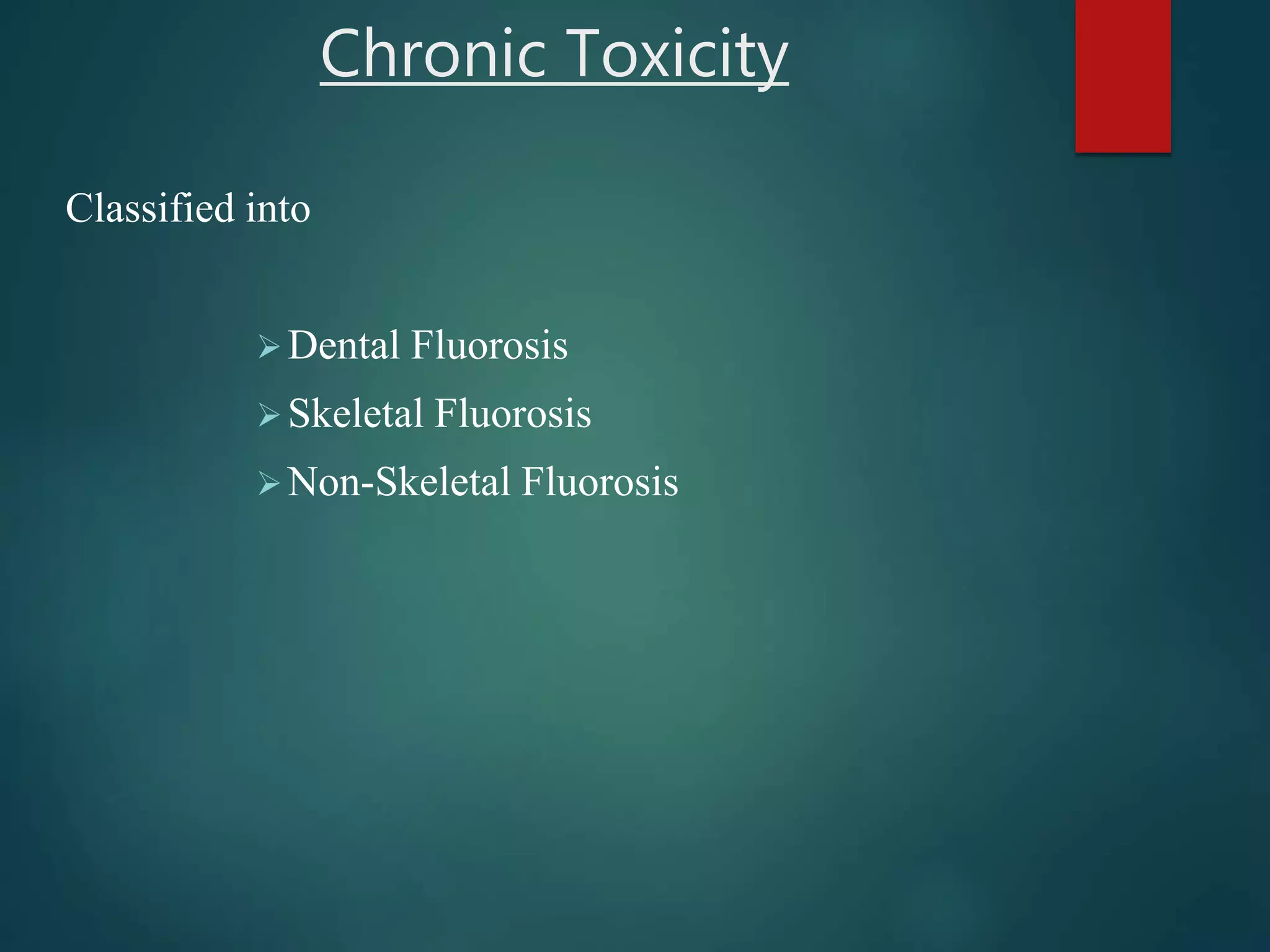 Chronic Toxicity

Classified into

➢ Dental Fluorosis
➢ Skeletal Fluorosis
➢ Non-Skeletal Fluorosis